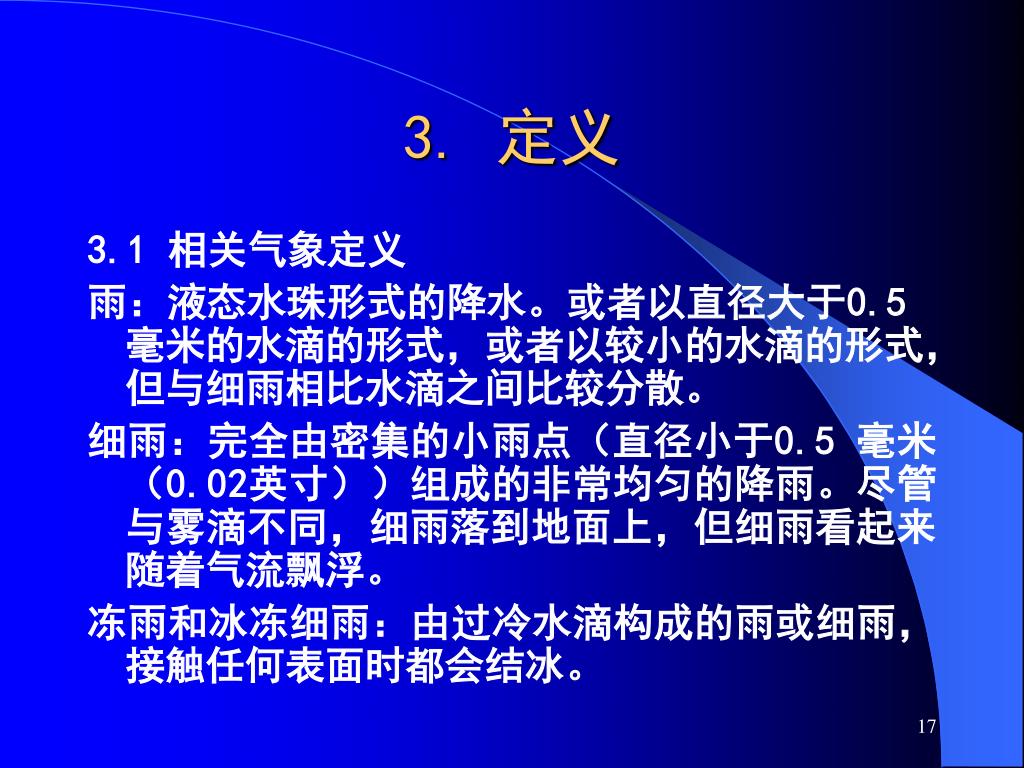 3. 定义

3.1 相关气象定义

雨：液态水珠形式的降水。或者以直径大于0.5毫米的水滴的形式，或者以较小的水滴的形式，但与细雨相比水滴之间比较分散。

细雨：完全由密集的小雨点（直径小于0.5 毫米（0.02英寸））组成的非常均匀的降雨。尽管与雾滴不同，细雨落到地面上，但细雨看起来随着气流飘浮。

冻雨和冰冻细雨：由过冷水滴构成的雨或细雨，接触任何表面时都会结冰。

17